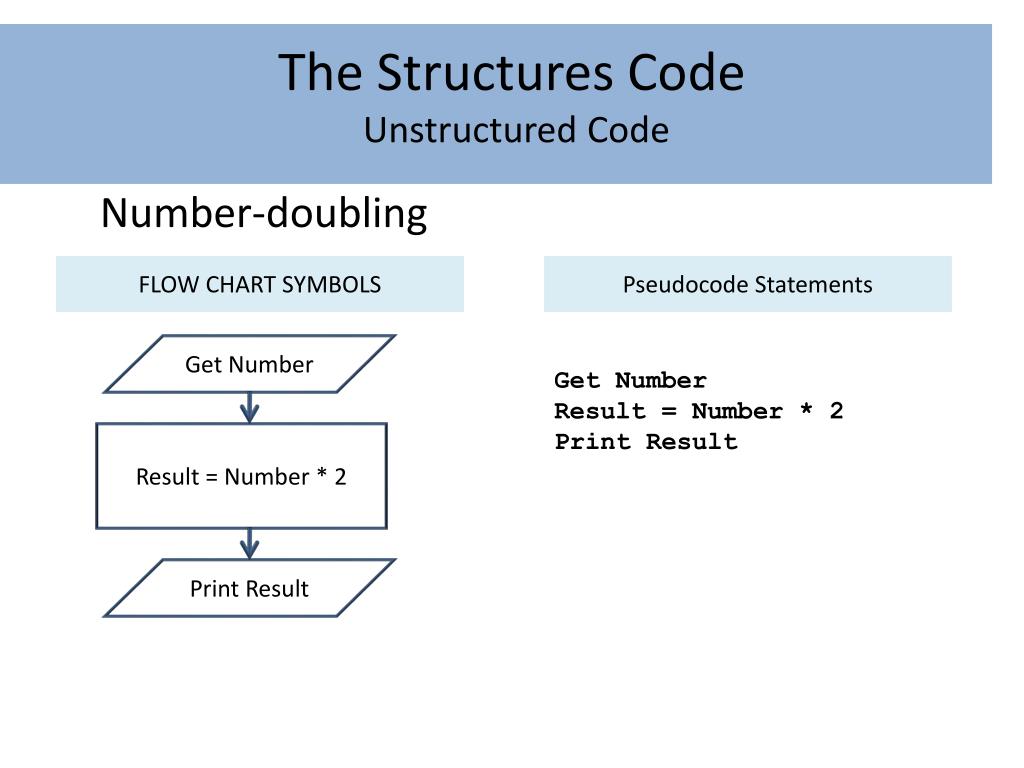 The Structures Code
Unstructured Code

Number-doubling

FLOW CHART SYMBOLS

Get Number

Result = Number * 2

Print Result

Pseudocode Statements

Get Number
Result = Number * 2
Print Result